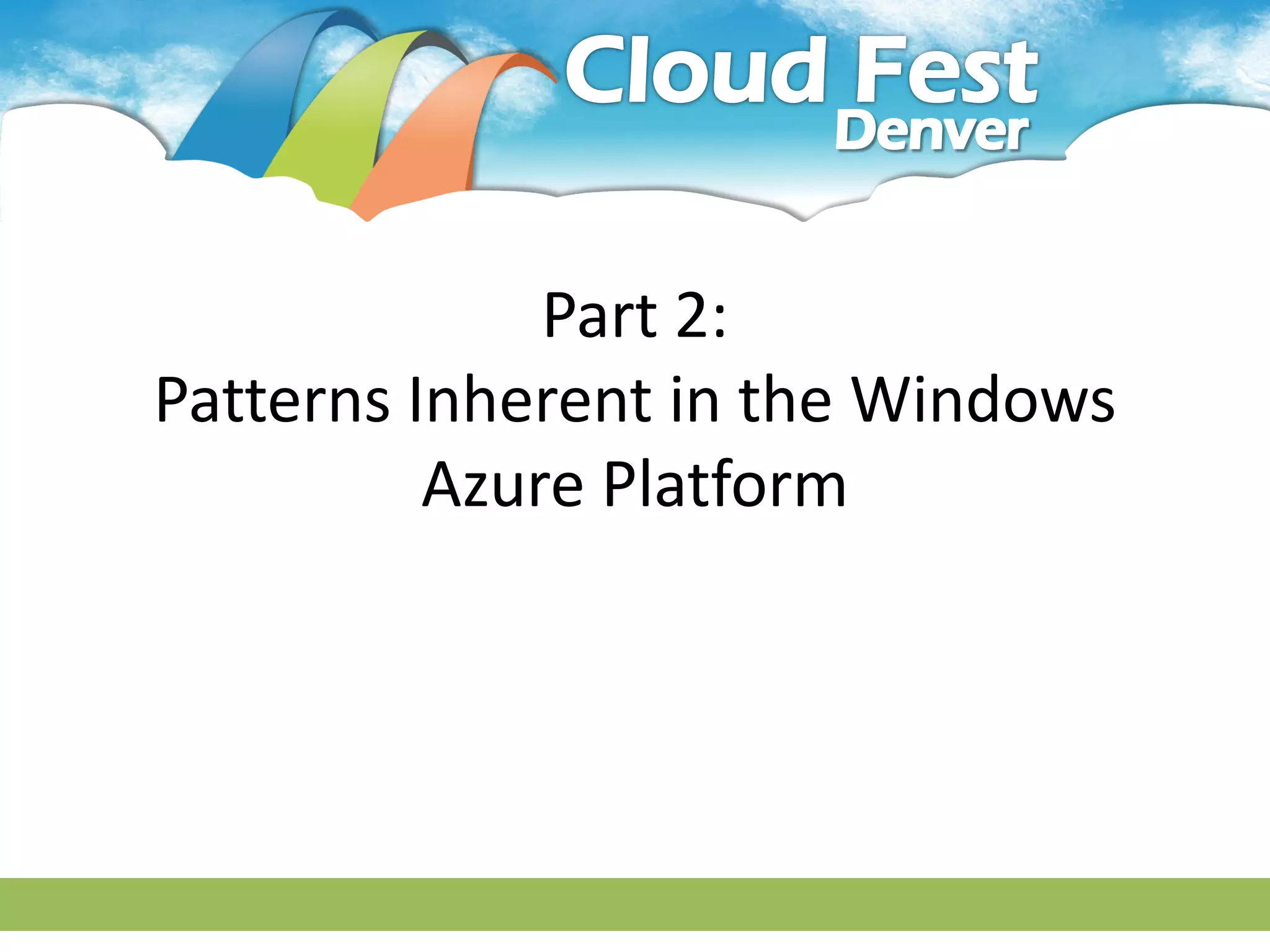 Cloud Fest
Denver

Part 2:
Patterns Inherent in the Windows Azure Platform